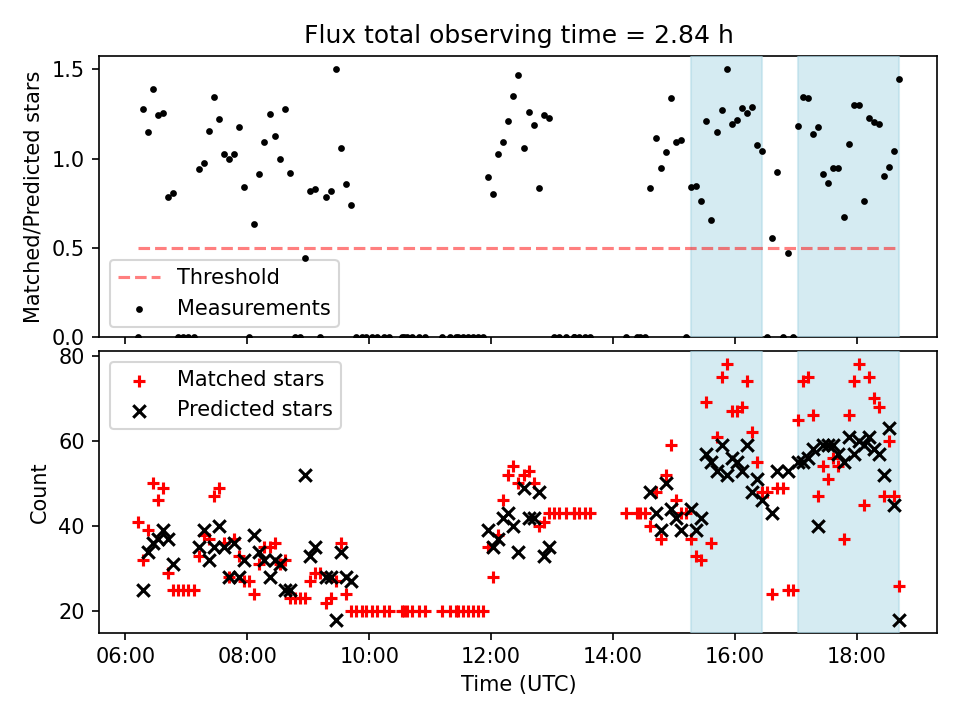 Flux total observing time = 2.84 h

Matched/Predicted stars

1.5
1.0
0.5
0.0

Threshold
Measurements

Count

80
60
40
20

Matched stars
Predicted stars

06:00 08:00 10:00 12:00 14:00 16:00 18:00

Time (UTC)